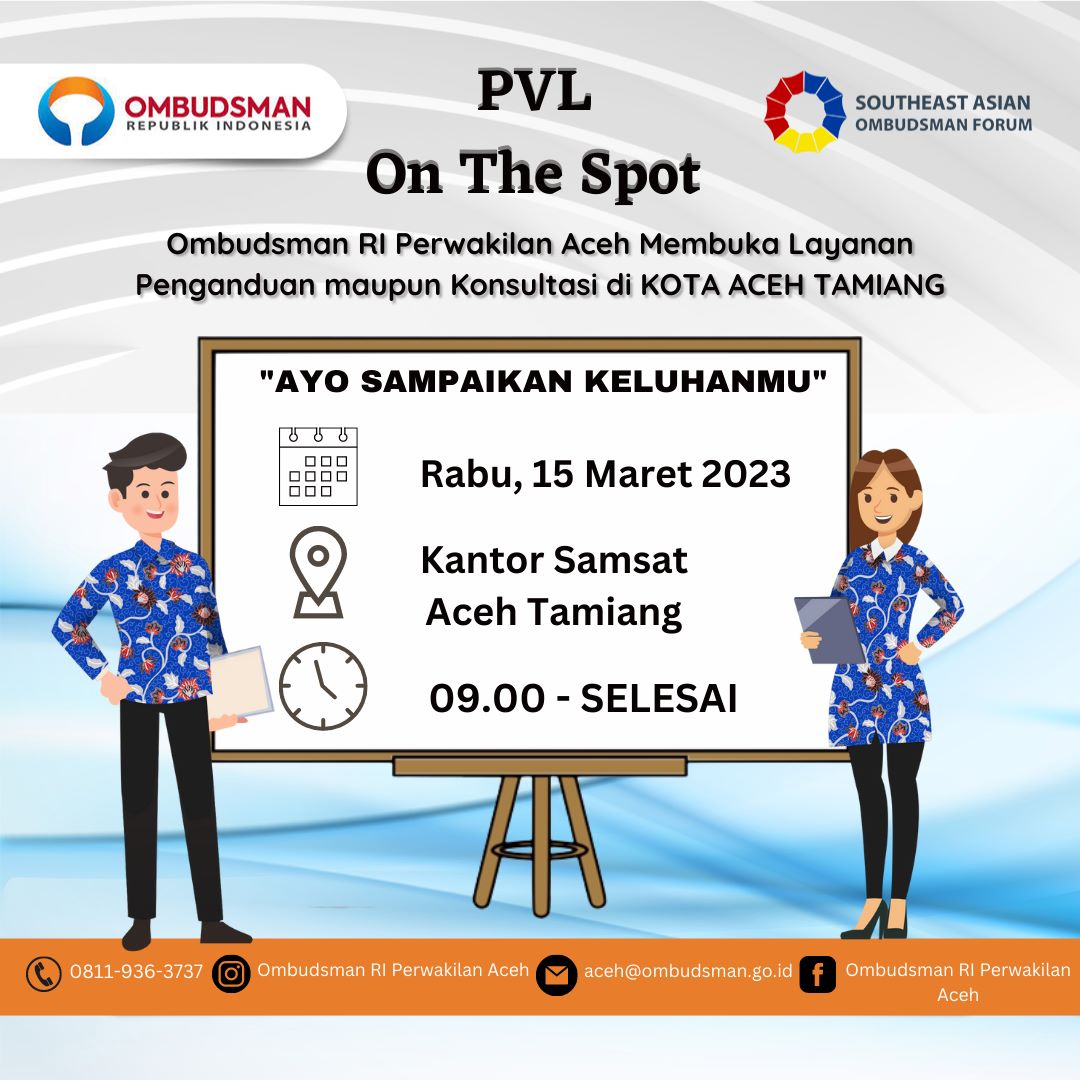 OMBUDSMAN
REPUBLIK INDONESIA

PVL
On The Spot

SOUTHEAST ASIAN
OMBUDSMAN FORUM

Ombudsman RI Perwakilan Aceh Membuka Layanan Penganduan maupun Konsultasi di KOTA ACEH TAMIANG

"AYO SAMPAIKAN KELUHANMU"

Rabu, 15 Maret 2023

Kantor Samsat
Aceh Tamiang

09.00 - SELESAI

0811-936-3737
Ombudsman RI Perwakilan Aceh
aceh@ombudsman.go.id
Ombudsman RI Perwakilan Aceh